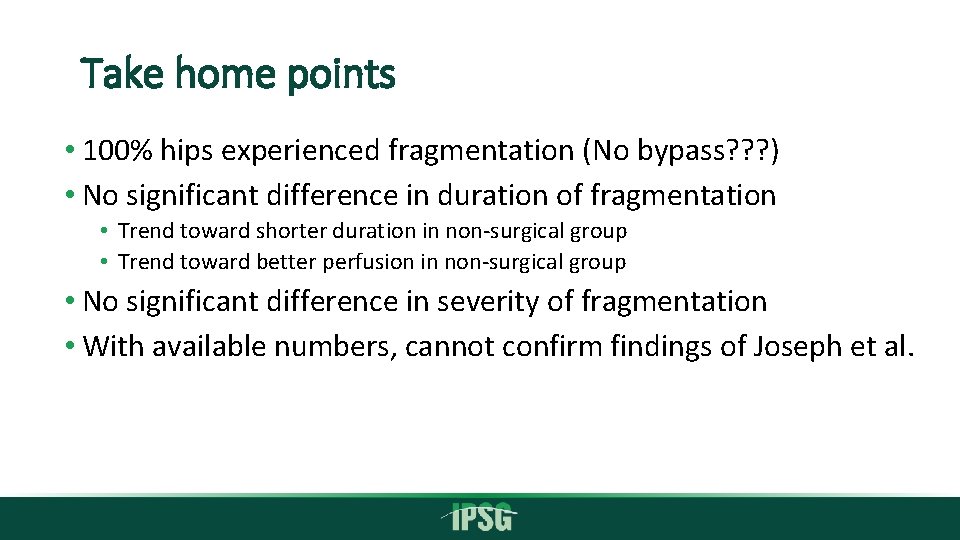 Take home points

• 100% hips experienced fragmentation (No bypass???)
• No significant difference in duration of fragmentation
  • Trend toward shorter duration in non-surgical group
  • Trend toward better perfusion in non-surgical group
• No significant difference in severity of fragmentation
• With available numbers, cannot confirm findings of Joseph et al.

IPSG